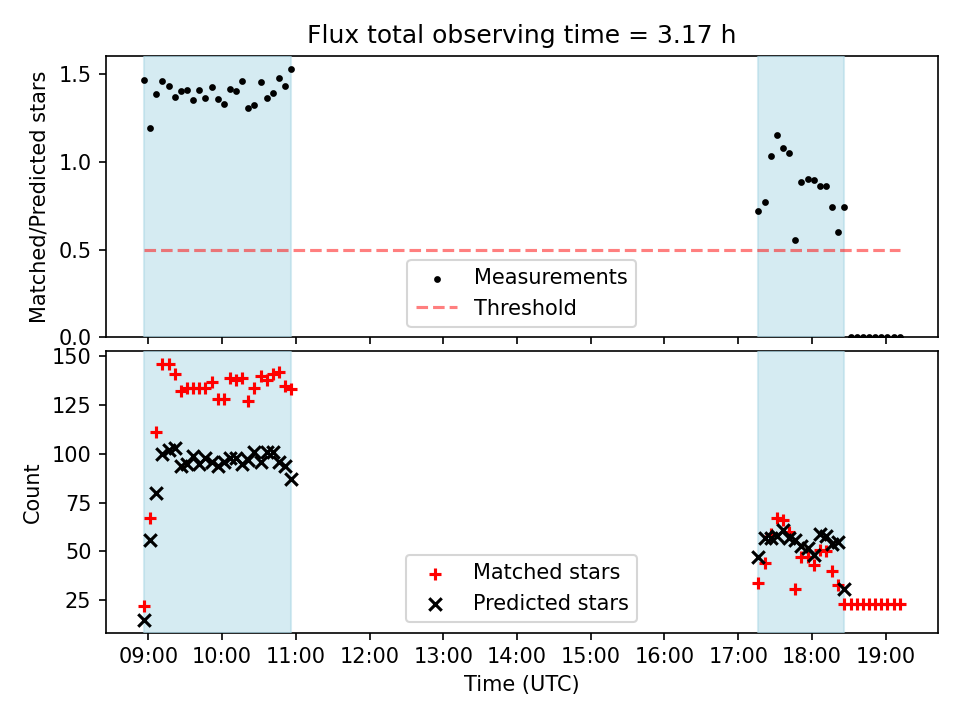 Flux total observing time = 3.17 h

Matched/Predicted stars

1.5
1.0
0.5
0.0

Measurements
Threshold

Count

150
125
100
75
50
25

Matched stars
Predicted stars

09:00 10:00 11:00 12:00 13:00 14:00 15:00 16:00 17:00 18:00 19:00

Time (UTC)